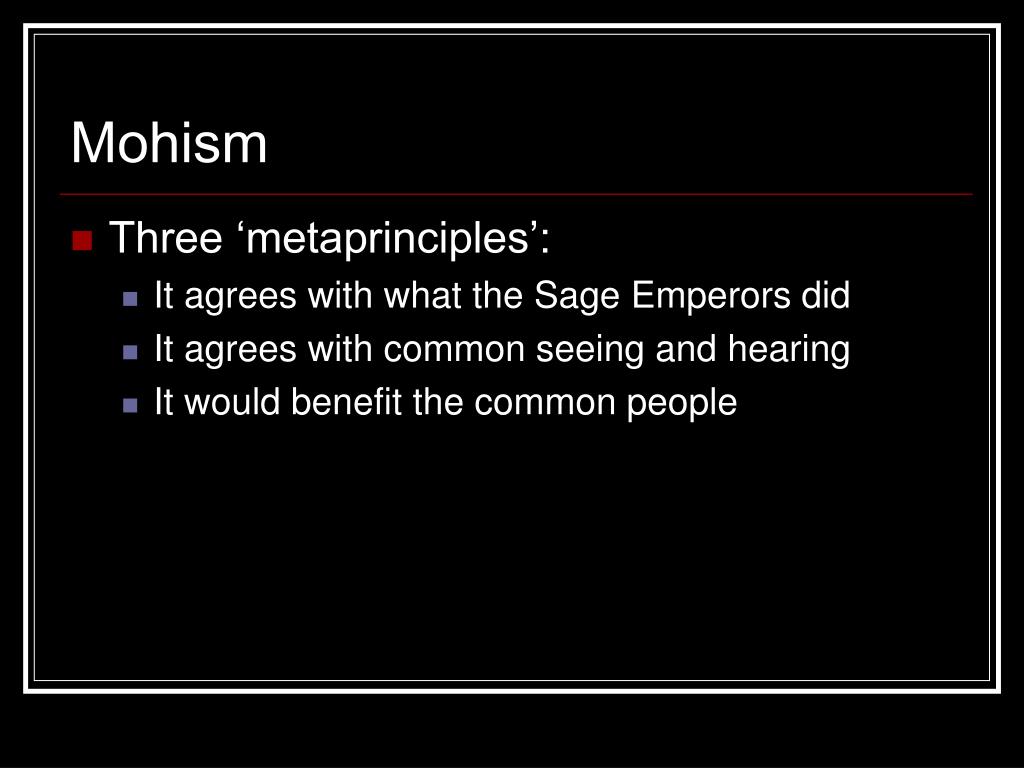 Mohism

Three ‘metaprinciples’:
It agrees with what the Sage Emperors did
It agrees with common seeing and hearing
It would benefit the common people